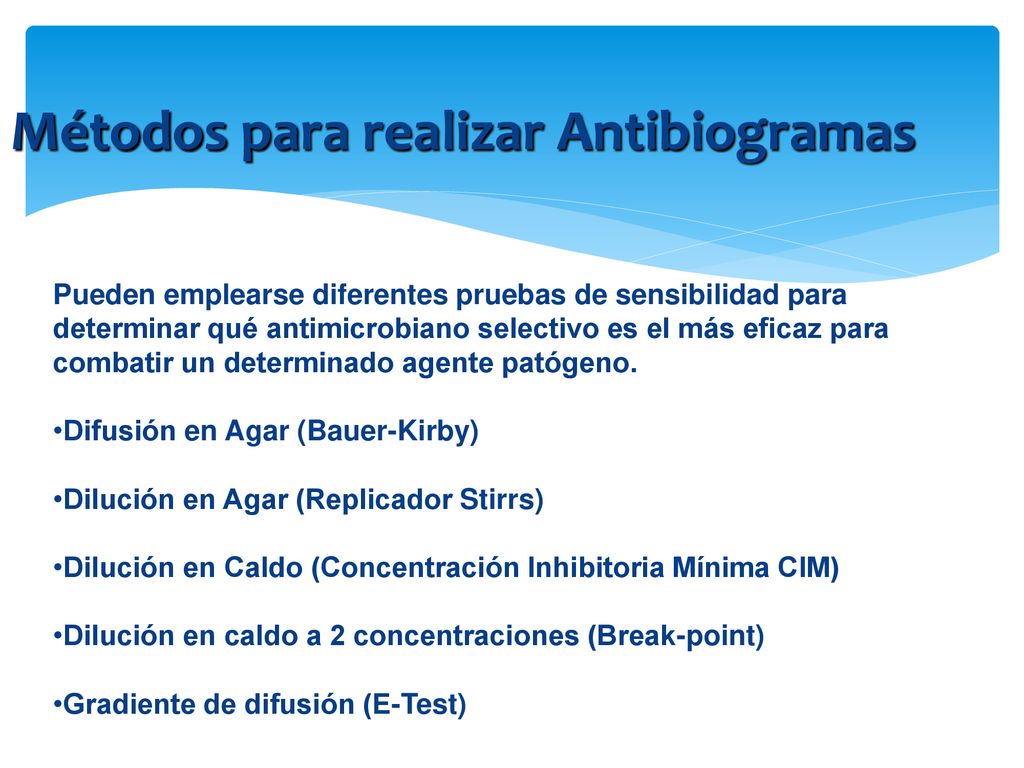 Métodos para realizar Antibiogramas

Pueden emplearse diferentes pruebas de sensibilidad para determinar qué antimicrobiano selectivo es el más eficaz para combatir un determinado agente patógeno.

•Difusión en Agar (Bauer-Kirby)

•Dilución en Agar (Replicador Stirrs)

•Dilución en Caldo (Concentración Inhibitoria Mínima CIM)

•Dilución en caldo a 2 concentraciones (Break-point)

•Gradiente de difusión (E-Test)